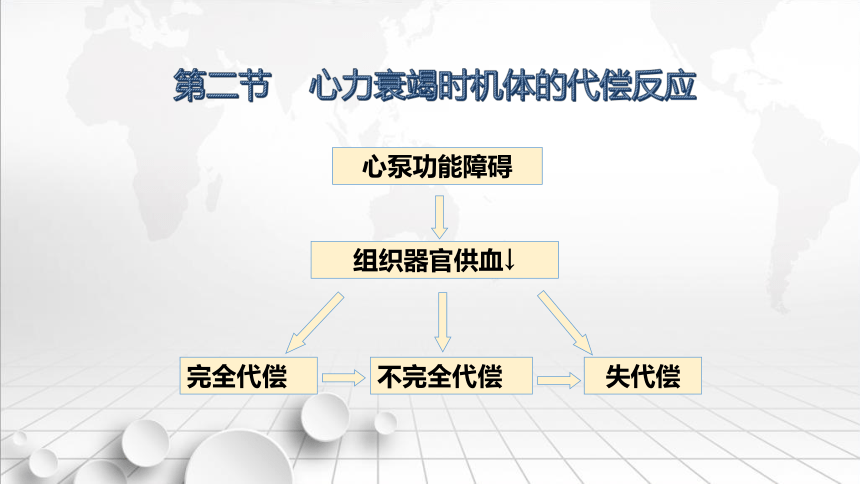 第二节　心力衰竭时机体的代偿反应

心泵功能障碍

组织器官供血↓

完全代偿

不完全代偿

失代偿